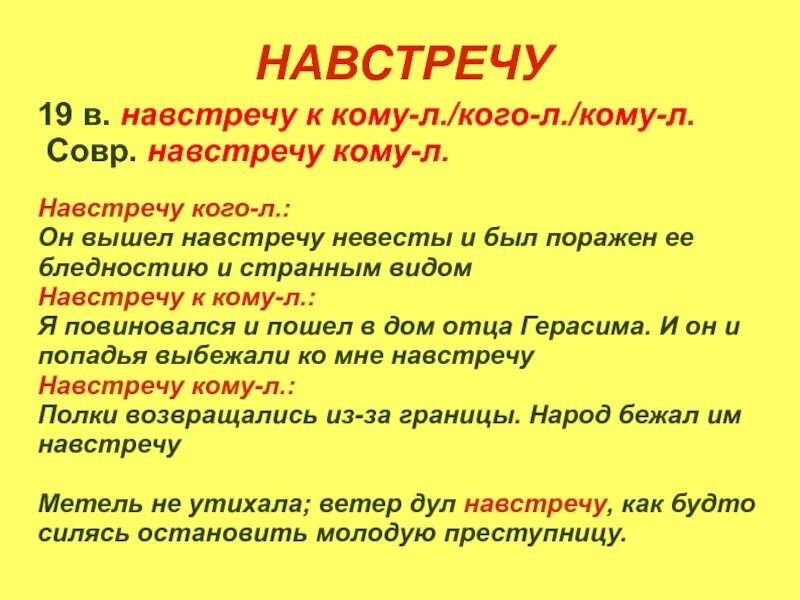 НАВСТРЕЧУ

19 в. навстречу к кому-л./кого-л./кому-л.
Совр. навстречу кому-л.

Навстречу кого-л.:
Он вышел навстречу невесты и был поражен ее бледностию и странным видом
Навстречу к кому-л.:
Я повиновался и пошел в дом отца Герасима. И он и попадья выбежали ко мне навстречу
Навстречу кому-л.:
Полки возвращались из-за границы. Народ бежал им навстречу

Метель не утихала; ветер дул навстречу, как будто силясь остановить молодую преступницу.